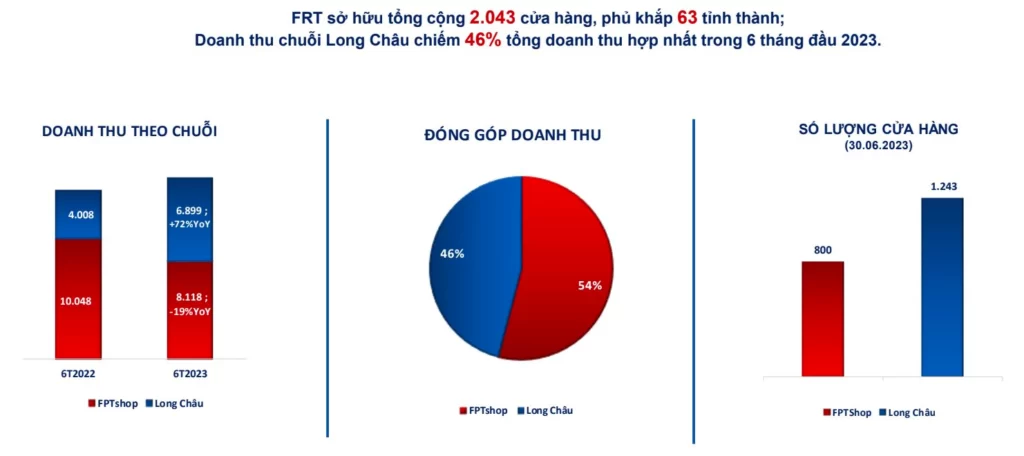 FRT sở hữu tổng cộng 2.043 cửa hàng, phủ khắp 63 tỉnh thành;
Doanh thu chuỗi Long Châu chiếm 46% tổng doanh thu hợp nhất trong 6 tháng đầu 2023.

DOANH THU THEO CHUỖI

4.008
10.048
6.899 ; +72%YoY
8.118 ; -19%YoY
6T2022
6T2023
FPTshop
Long Châu

ĐÓNG GÓP DOANH THU

46%
54%
FPTshop
Long Châu

SỐ LƯỢNG CỬA HÀNG
(30.06.2023)

800
1.243
FPTShop
Long Châu